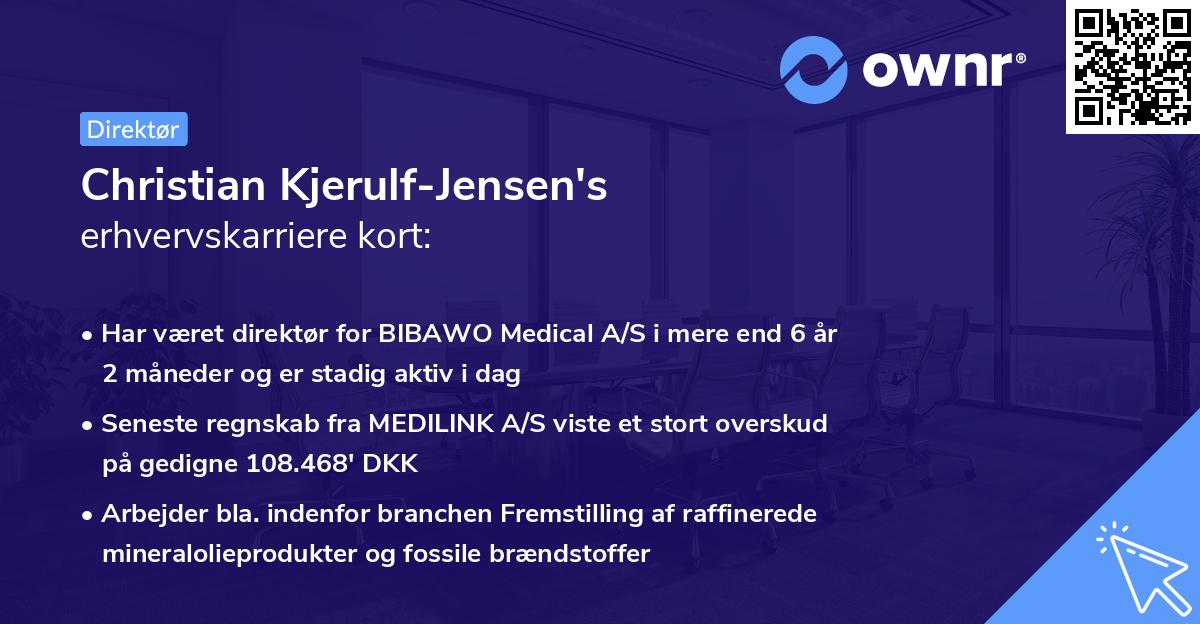 ownr®

Direktør

Christian Kjerulf-Jensen's
erhvervskarriere kort:

• Har været direktør for BIBAWO Medical A/S i mere end 6 år 2 måneder og er stadig aktiv i dag

• Seneste regnskab fra MEDILINK A/S viste et stort overskud på gedigne 108.468' DKK

• Arbejder bla. indenfor branchen Fremstilling af raffinerede mineralolieprodukter og fossile brændstoffer